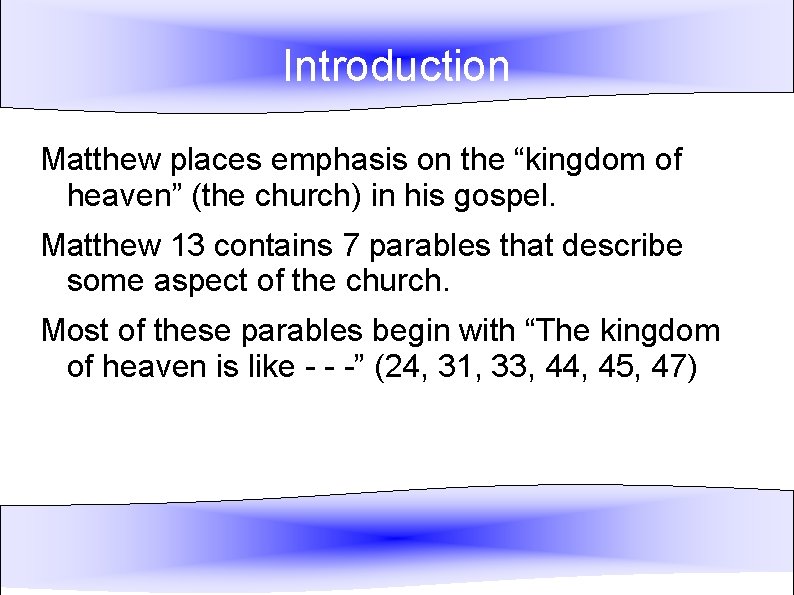 Introduction

Matthew places emphasis on the “kingdom of heaven” (the church) in his gospel.

Matthew 13 contains 7 parables that describe some aspect of the church.

Most of these parables begin with “The kingdom of heaven is like - - -” (24, 31, 33, 44, 45, 47)